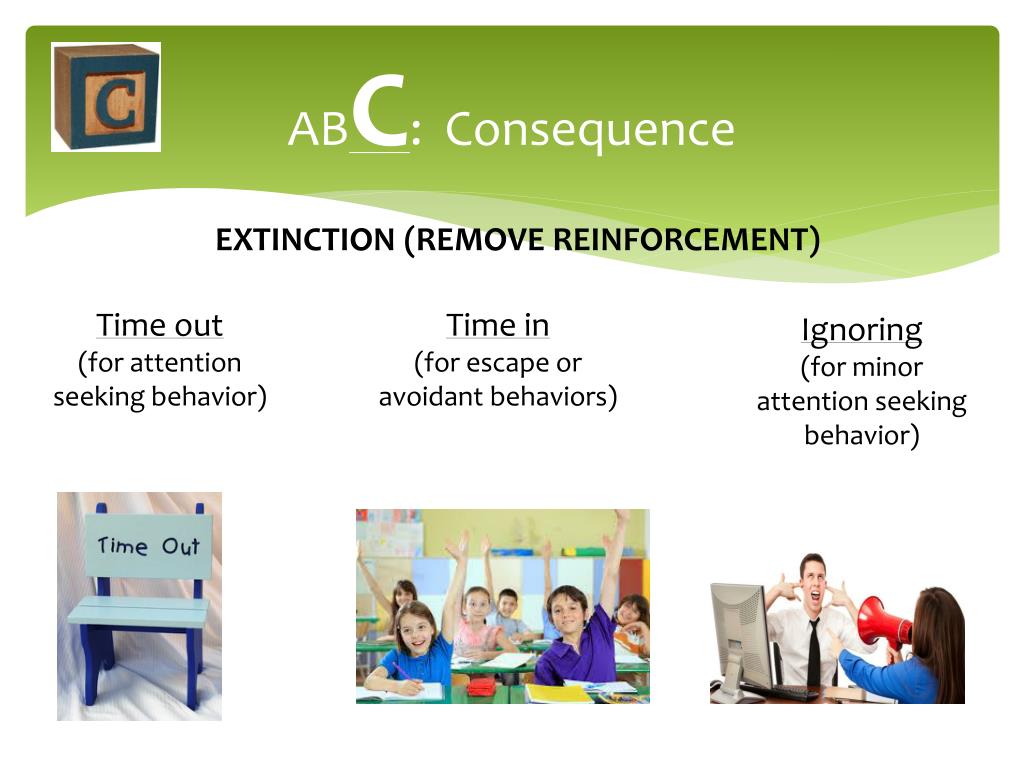 C

ABC: Consequence

EXTINCTION (REMOVE REINFORCEMENT)

Time out
(for attention seeking behavior)

Time in
(for escape or avoidant behaviors)

Ignoring
(for minor attention seeking behavior)

Time Out